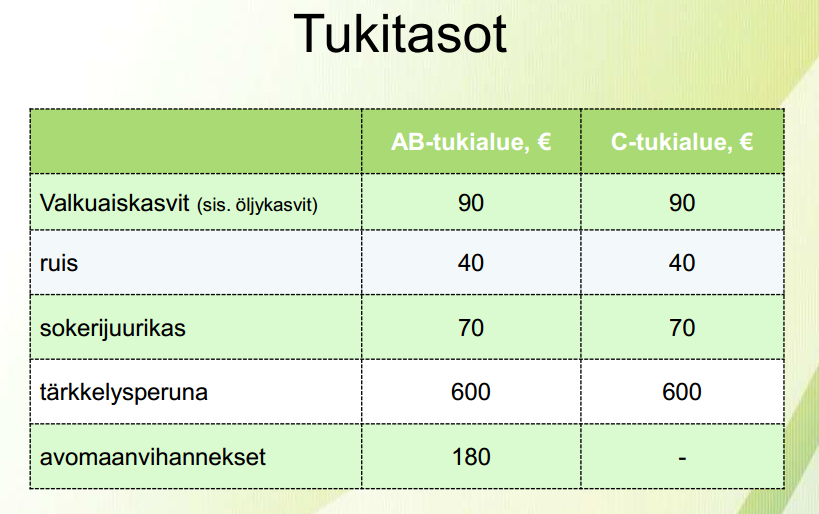 Tukitasot

| | AB-tukialue, € | C-tukialue, € |
|---|---|---|
| Valkuaiskasvit (sis. öljykasvit) | 90 | 90 |
| ruis | 40 | 40 |
| sokerijuurikas | 70 | 70 |
| tärkkelysperuna | 600 | 600 |
| avomaanvihannekset | 180 | - |